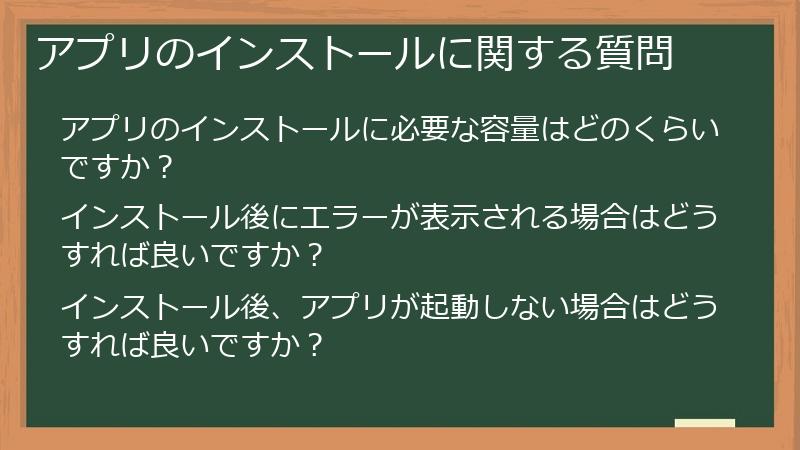 アプリのインストールに関する質問

アプリのインストールに必要な容量はどのくらいですか？

インストール後にエラーが表示される場合はどうすれば良いですか？

インストール後、アプリが起動しない場合はどうすれば良いですか？